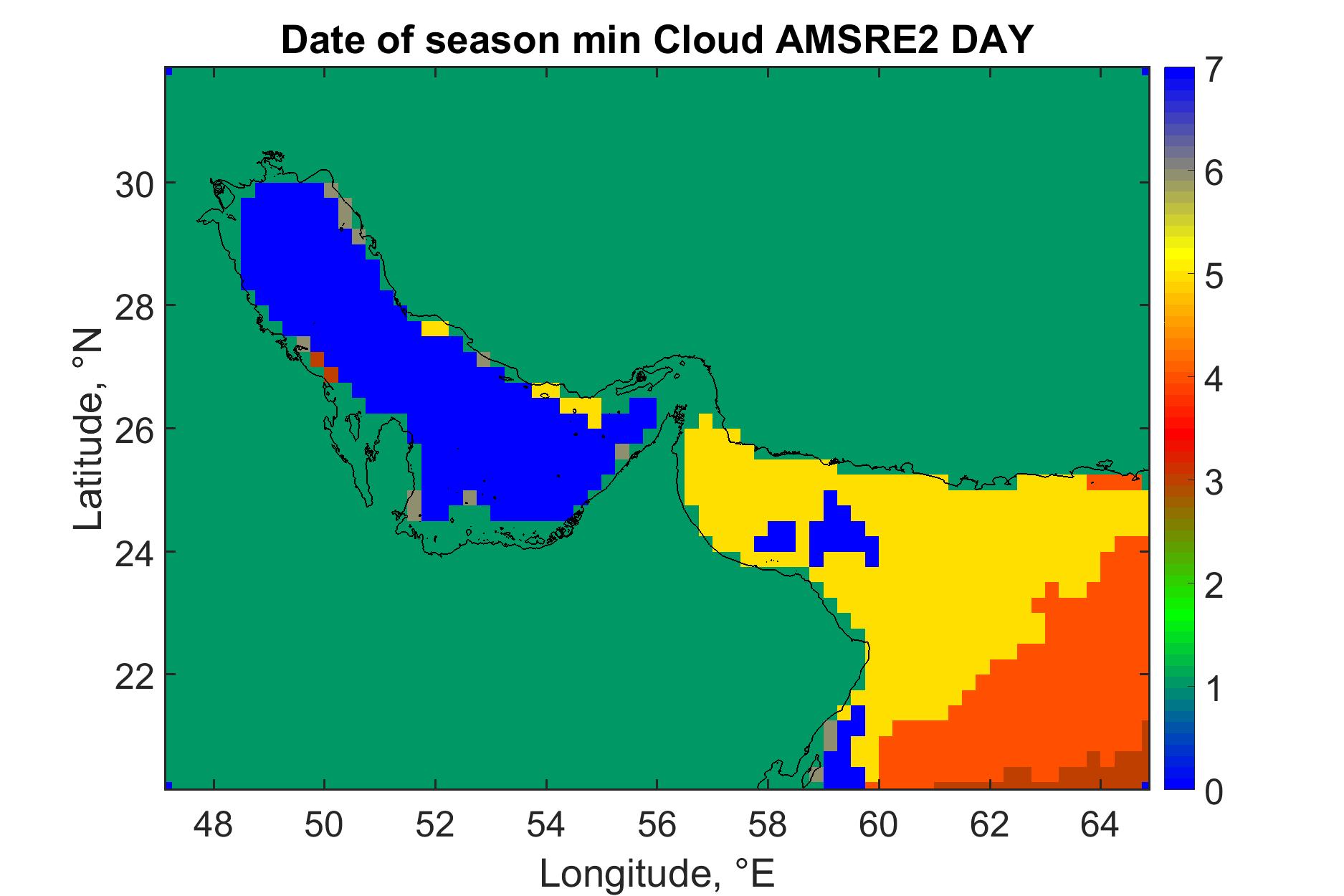 Date of season min Cloud AMSRE2 DAY

Latitude, °N

30
28
26
24
22

48 50 52 54 56 58 60 62 64

Longitude, °E

7
6
5
4
3
2
1
0